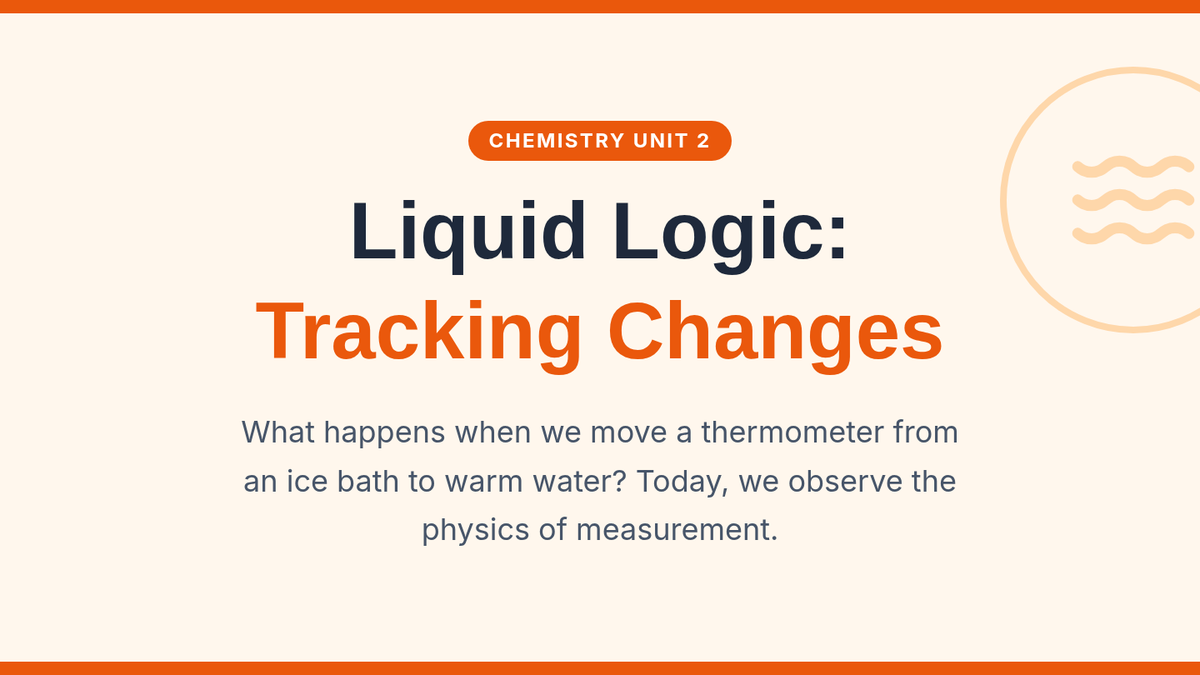 CHEMISTRY UNIT 2

Liquid Logic:
Tracking Changes

What happens when we move a thermometer from an ice bath to warm water? Today, we observe the physics of measurement.